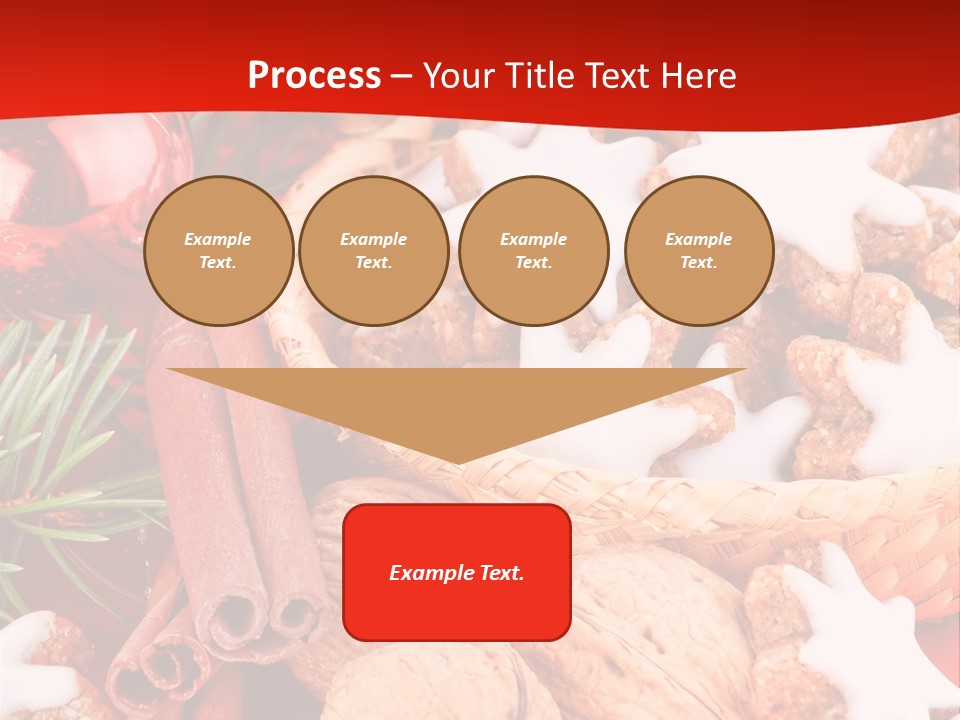 Process – Your Title Text Here

Example Text.

Example Text.

Example Text.

Example Text.

Example Text.